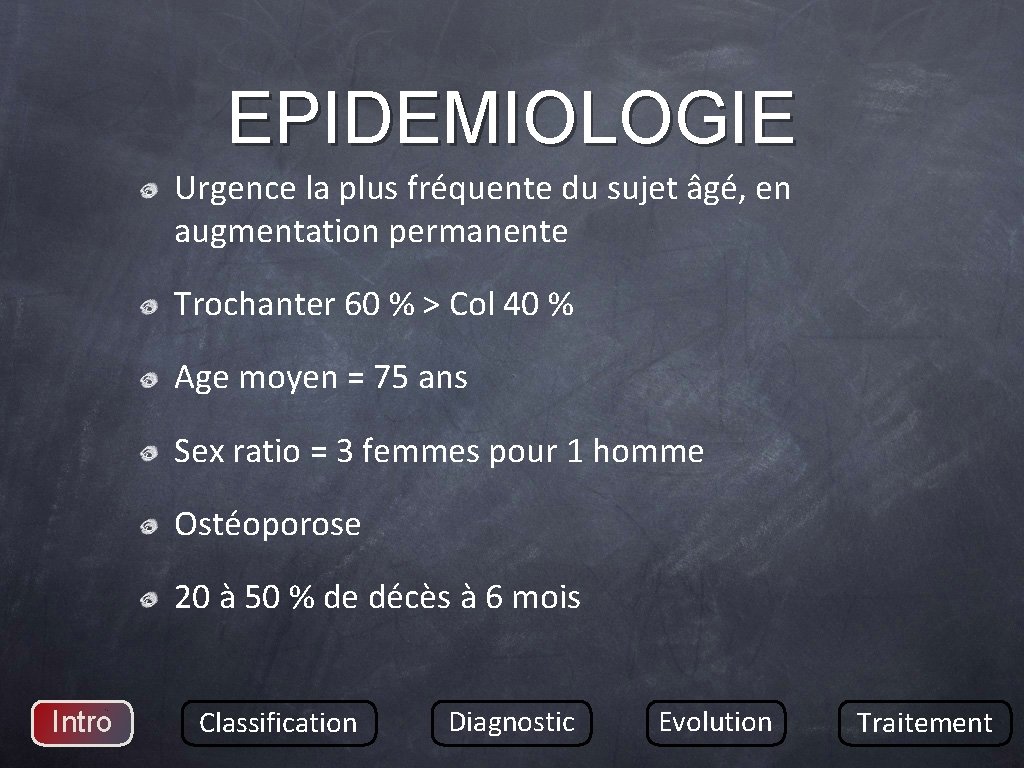 EPIDEMIOLOGIE

Urgence la plus fréquente du sujet âgé, en augmentation permanente

Trochanter 60 % > Col 40 %

Age moyen = 75 ans

Sex ratio = 3 femmes pour 1 homme

Ostéoporose

20 à 50 % de décès à 6 mois

Intro

Classification

Diagnostic

Evolution

Traitement